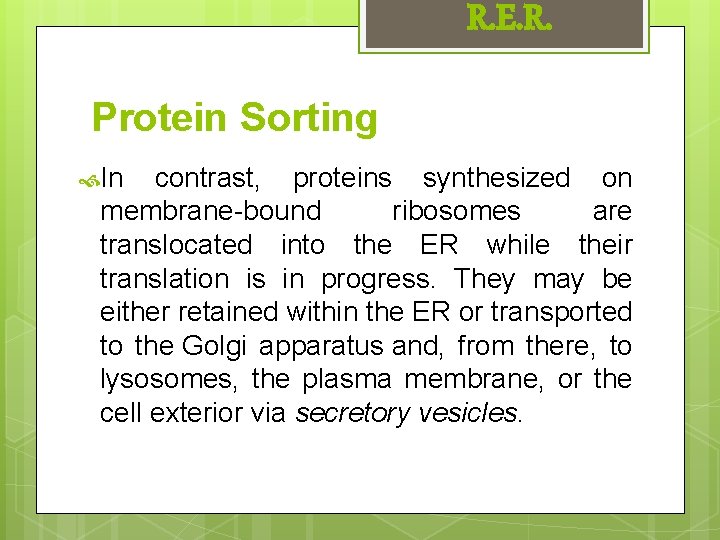 R.E.R.

Protein Sorting

In contrast, proteins synthesized on membrane-bound ribosomes are translocated into the ER while their translation is in progress. They may be either retained within the ER or transported to the Golgi apparatus and, from there, to lysosomes, the plasma membrane, or the cell exterior via secretory vesicles.